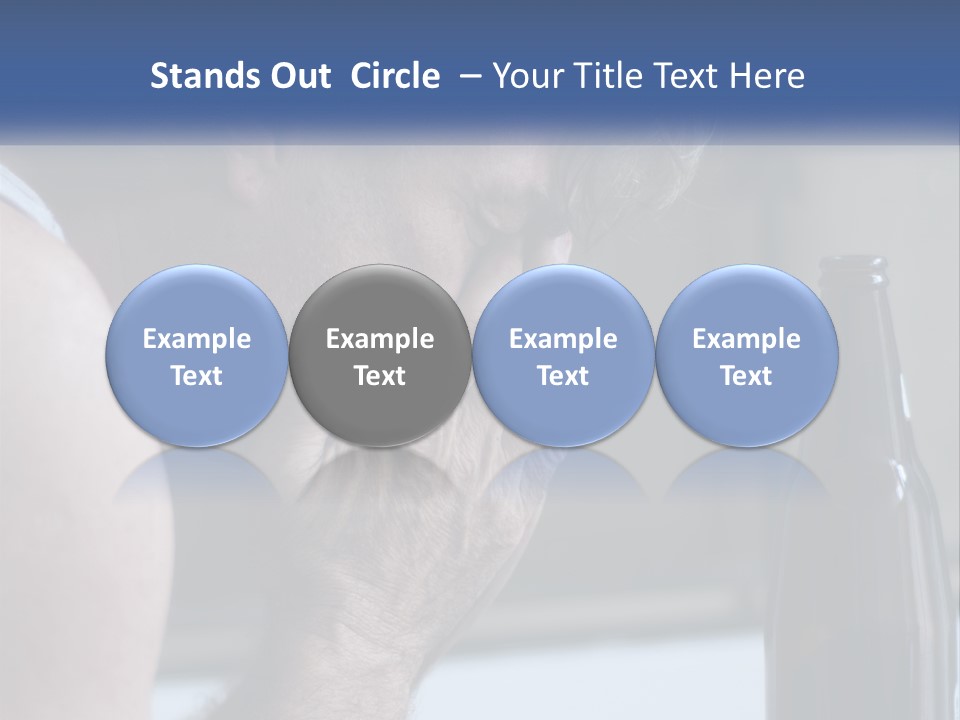 Stands Out Circle – Your Title Text Here

Example Text

Example Text

Example Text

Example Text